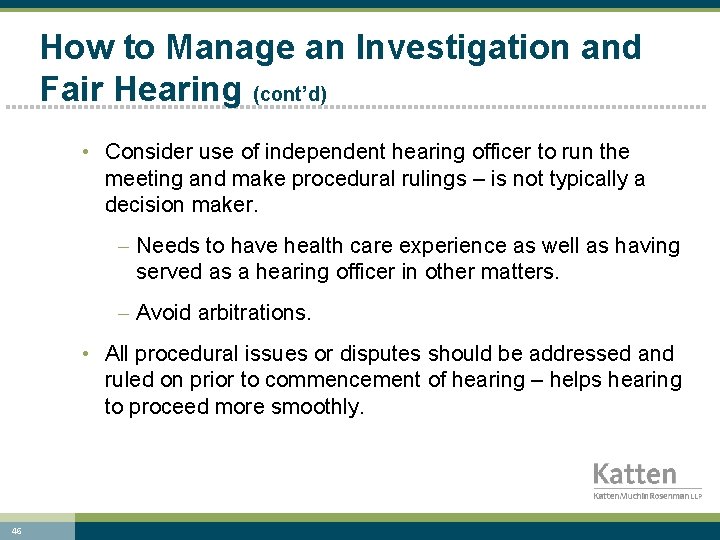 How to Manage an Investigation and Fair Hearing (cont'd)

• Consider use of independent hearing officer to run the meeting and make procedural rulings – is not typically a decision maker.

– Needs to have health care experience as well as having served as a hearing officer in other matters.

– Avoid arbitrations.

• All procedural issues or disputes should be addressed and ruled on prior to commencement of hearing – helps hearing to proceed more smoothly.

Katten
KattenMuchinRosenman LLP

46